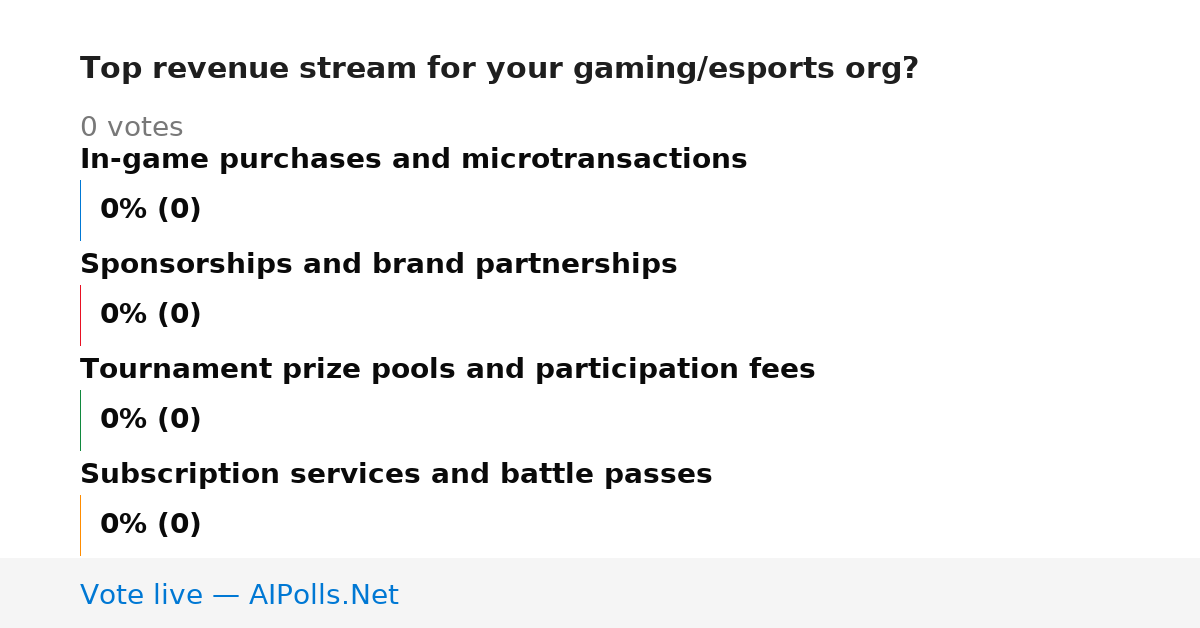 Top revenue stream for your gaming/esports org?

0 votes

In-game purchases and microtransactions

0% (0)

Sponsorships and brand partnerships

0% (0)

Tournament prize pools and participation fees

0% (0)

Subscription services and battle passes

0% (0)

Vote live — AIPolls.Net